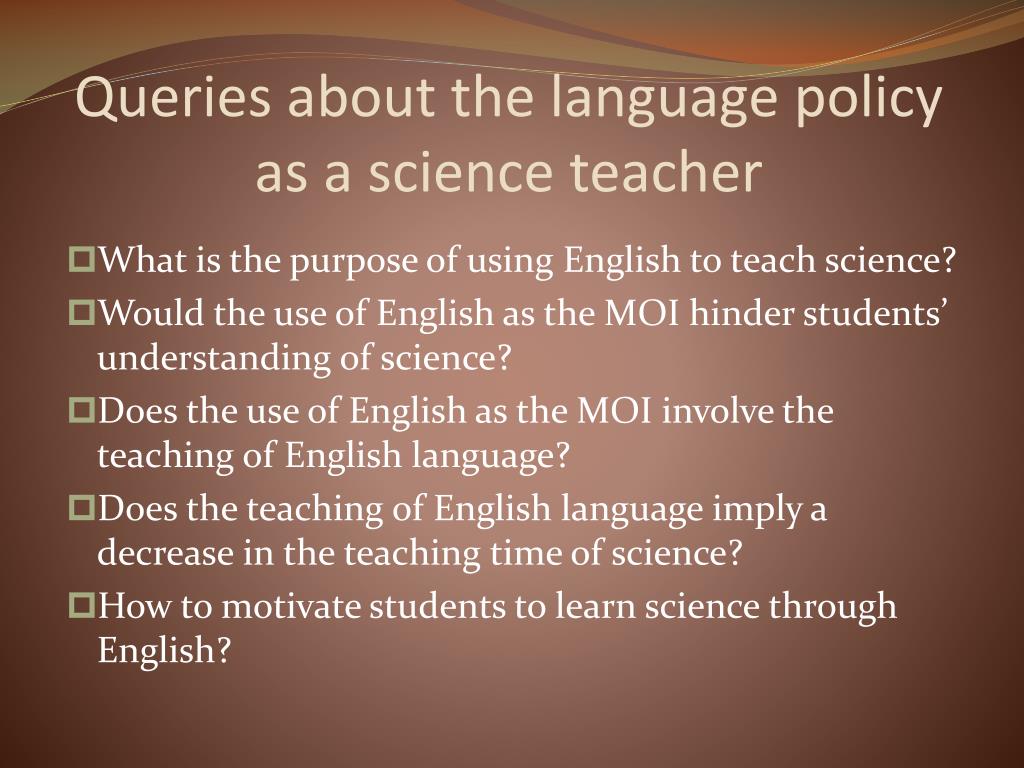 Queries about the language policy as a science teacher

What is the purpose of using English to teach science?

Would the use of English as the MOI hinder students’ understanding of science?

Does the use of English as the MOI involve the teaching of English language?

Does the teaching of English language imply a decrease in the teaching time of science?

How to motivate students to learn science through English?